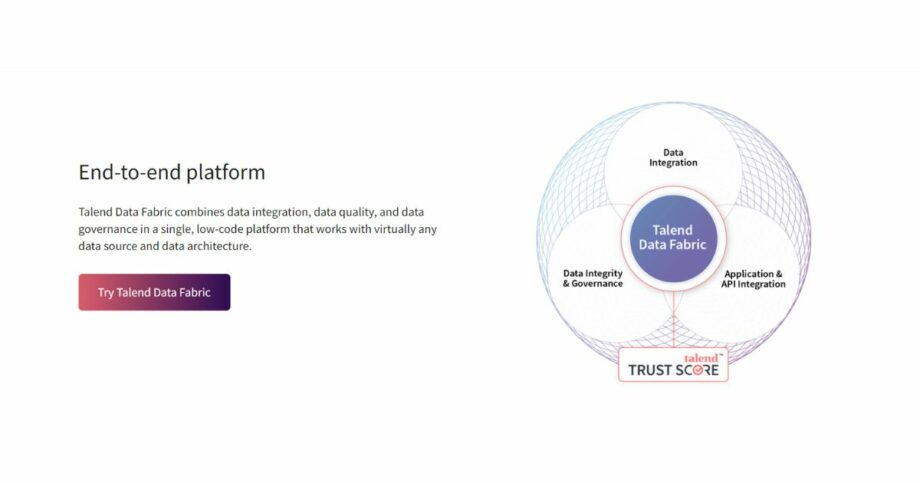 End-to-end platform

Talend Data Fabric combines data integration, data quality, and data governance in a single, low-code platform that works with virtually any data source and data architecture.

Try Talend Data Fabric

Data Integration

Talend Data Fabric

Data Integrity & Governance

Application & API Integration

talend™
TRUST SCORE